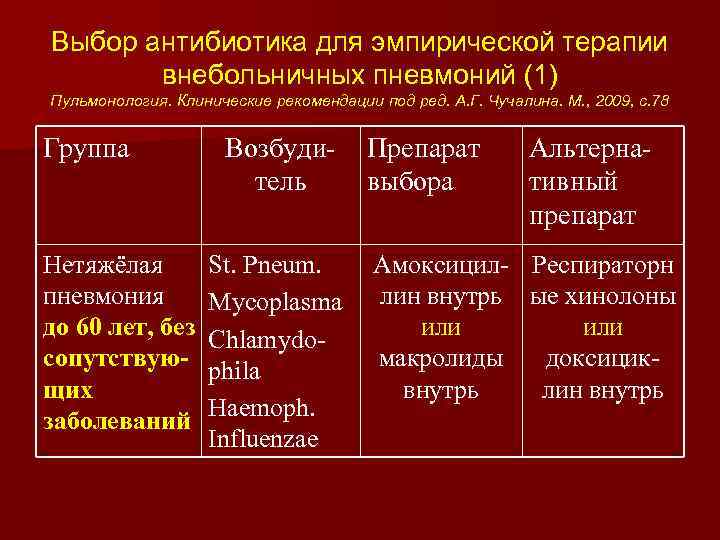 Выбор антибиотика для эмпирической терапии внебольничных пневмоний (1)
Пульмонология. Клинические рекомендации под ред. А.Г. Чучалина. М., 2009, с.78

| Группа | Возбудитель | Препарат выбора | Альтернативный препарат |
|---|---|---|---|
| Нетяжёлая пневмония до 60 лет, без сопутствующих заболеваний | St. Pneum. Mycoplasma Chlamydophila Haemoph. Influenzae | Амоксициллин внутрь или макролиды внутрь | Респираторные хинолоны или доксициклин внутрь |